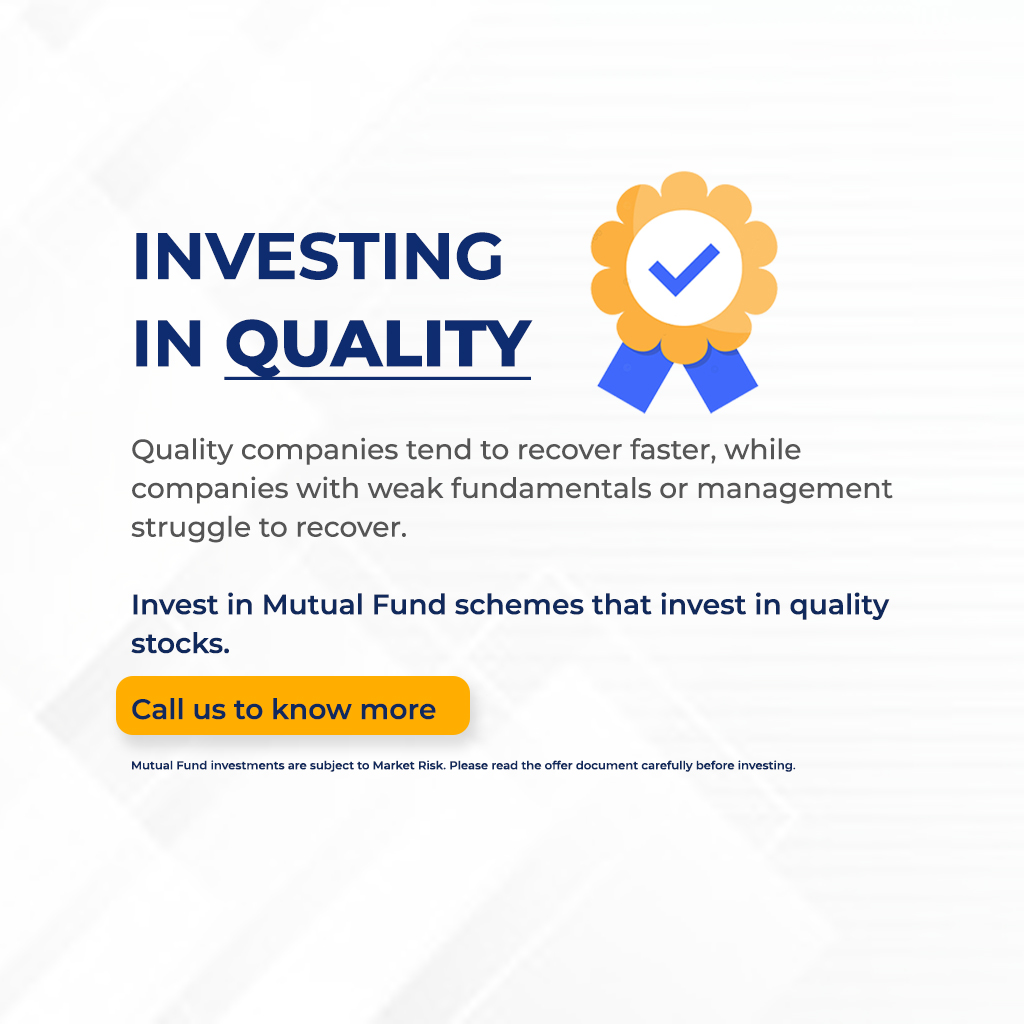 INVESTING IN QUALITY

Quality companies tend to recover faster, while companies with weak fundamentals or management struggle to recover.

Invest in Mutual Fund schemes that invest in quality stocks.

Call us to know more

Mutual Fund investments are subject to Market Risk. Please read the offer document carefully before investing.